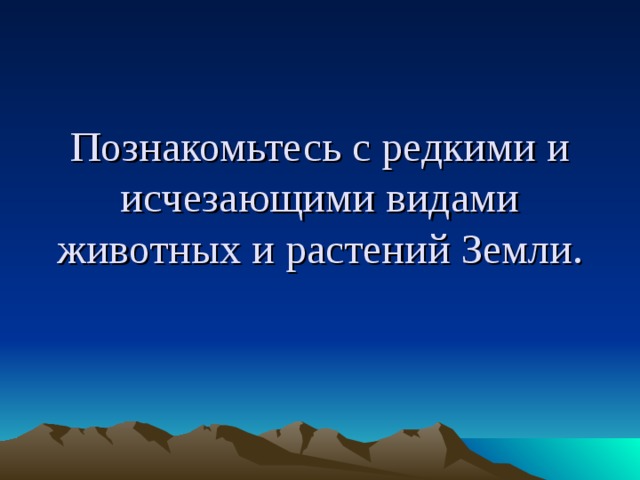 Познакомьтесь с редкими и исчезающими видами животных и растений Земли.